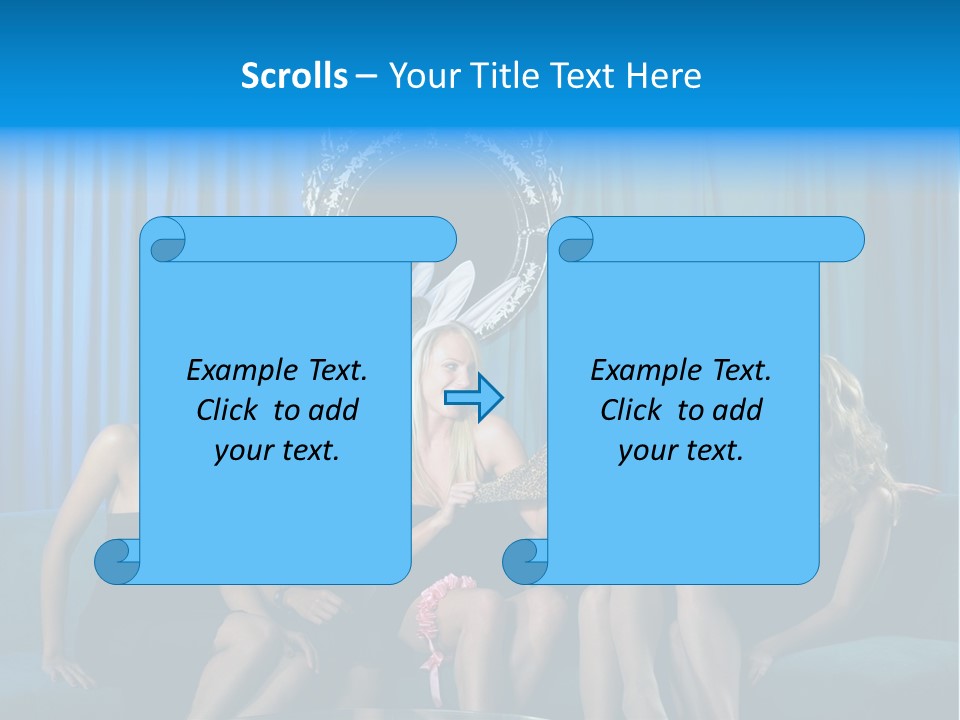 Scrolls – Your Title Text Here

Example Text. Click to add your text.

Example Text. Click to add your text.